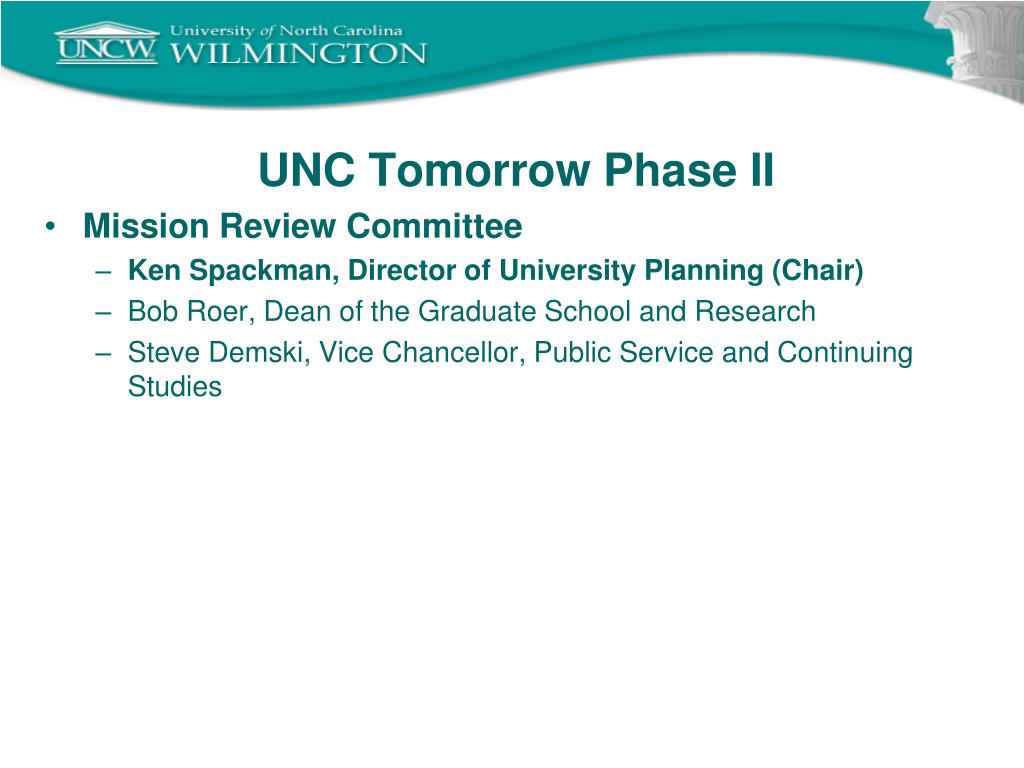 UNCW University of North Carolina WILMINGTON

UNC Tomorrow Phase II

• Mission Review Committee
– Ken Spackman, Director of University Planning (Chair)
– Bob Roer, Dean of the Graduate School and Research
– Steve Demski, Vice Chancellor, Public Service and Continuing Studies